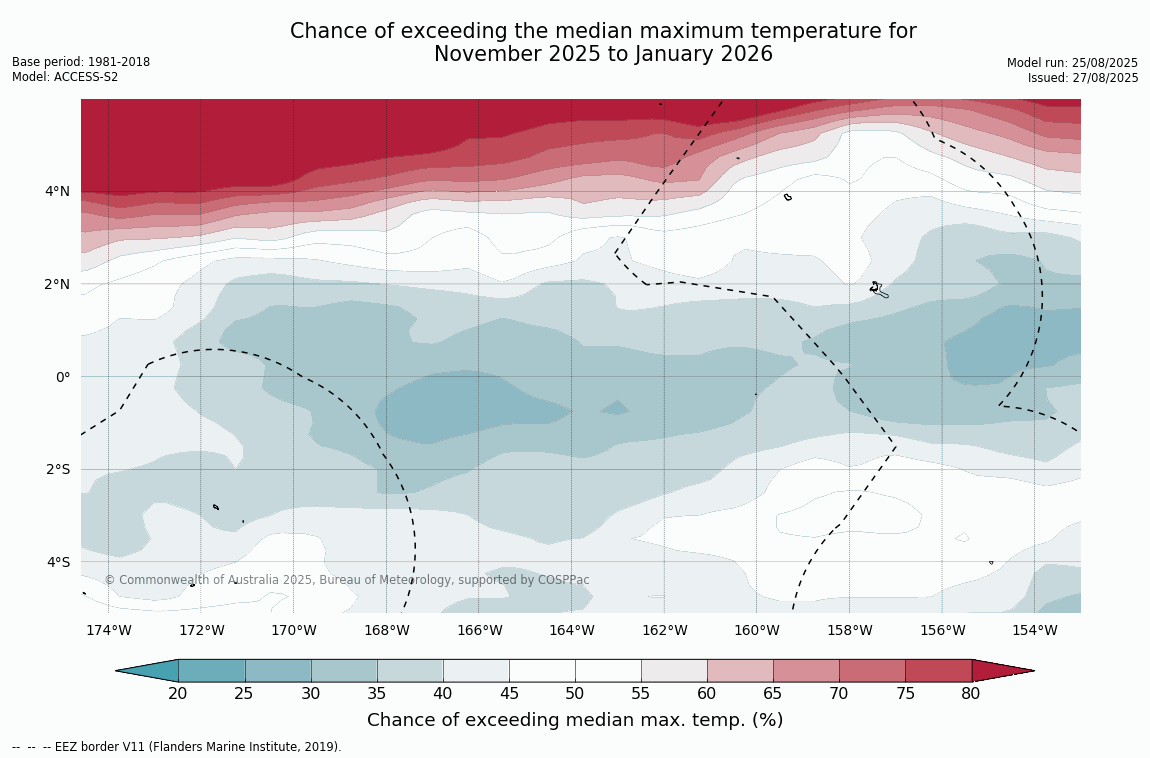 Chance of exceeding the median maximum temperature for November 2025 to January 2026

Base period: 1981-2018
Model: ACCESS-S2

Model run: 25/08/2025
Issued: 27/08/2025

4°N
2°N
0°
2°S
4°S

© Commonwealth of Australia 2025, Bureau of Meteorology, supported by COSPPac

174°W 172°W 170°W 168°W 166°W 164°W 162°W 160°W 158°W 156°W 154°W

20 25 30 35 40 45 50 55 60 65 70 75 80

Chance of exceeding median max. temp. (%)

-- -- -- EEZ border V11 (Flanders Marine Institute, 2019).